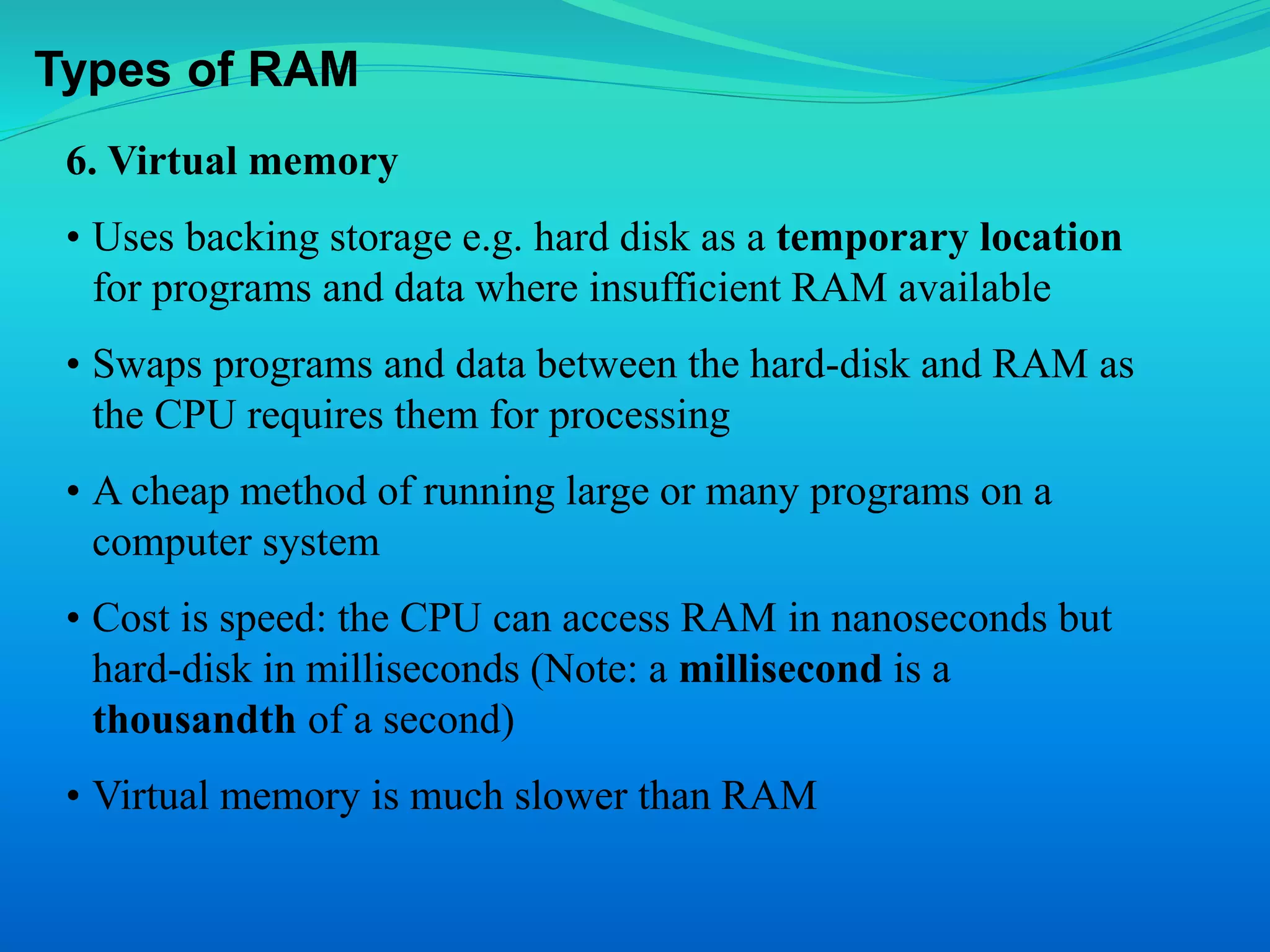 Types of RAM

6. Virtual memory

• Uses backing storage e.g. hard disk as a temporary location for programs and data where insufficient RAM available

• Swaps programs and data between the hard-disk and RAM as the CPU requires them for processing

• A cheap method of running large or many programs on a computer system

• Cost is speed: the CPU can access RAM in nanoseconds but hard-disk in milliseconds (Note: a millisecond is a thousandth of a second)

• Virtual memory is much slower than RAM